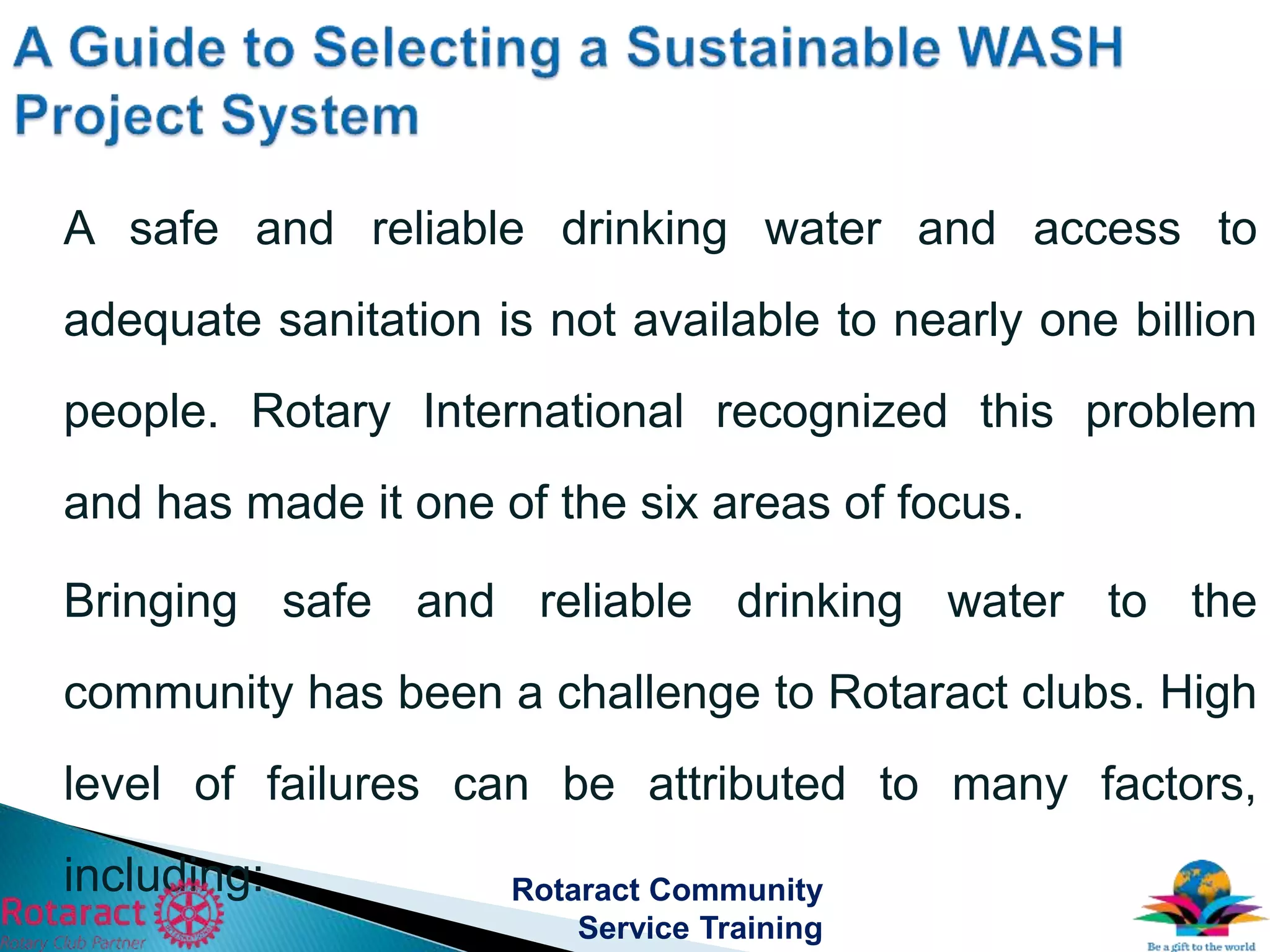 A Guide to Selecting a Sustainable WASH Project System

A safe and reliable drinking water and access to adequate sanitation is not available to nearly one billion people. Rotary International recognized this problem and has made it one of the six areas of focus.

Bringing safe and reliable drinking water to the community has been a challenge to Rotaract clubs. High level of failures can be attributed to many factors, including:

Rotaract
Rotary Club Partner

Rotaract Community Service Training

Be a gift to the world